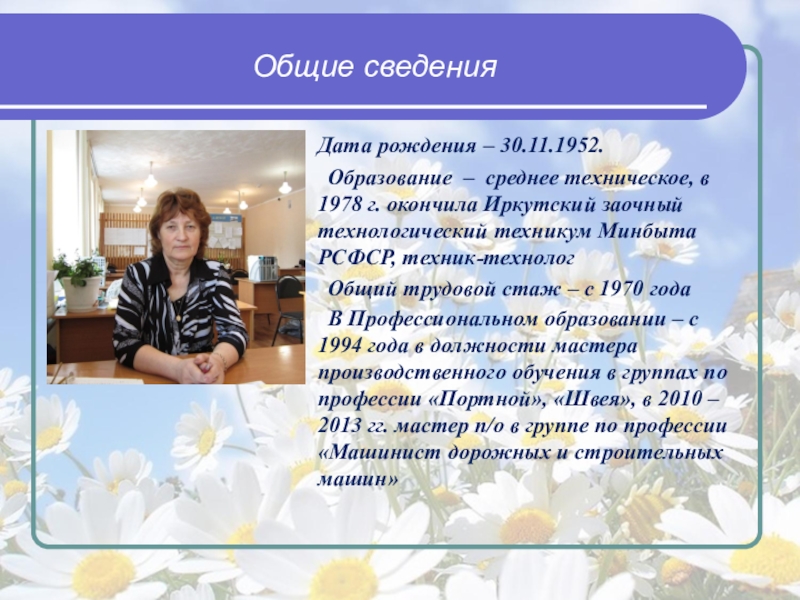 Общие сведения

Дата рождения – 30.11.1952.

Образование – среднее техническое, в 1978 г. окончила Иркутский заочный технологический техникум Минбыта РСФСР, техник-технолог

Общий трудовой стаж – с 1970 года

В Профессиональном образовании – с 1994 года в должности мастера производственного обучения в группах по профессии «Портной», «Швея», в 2010 – 2013 гг. мастер п/о в группе по профессии «Машинист дорожных и строительных машин»